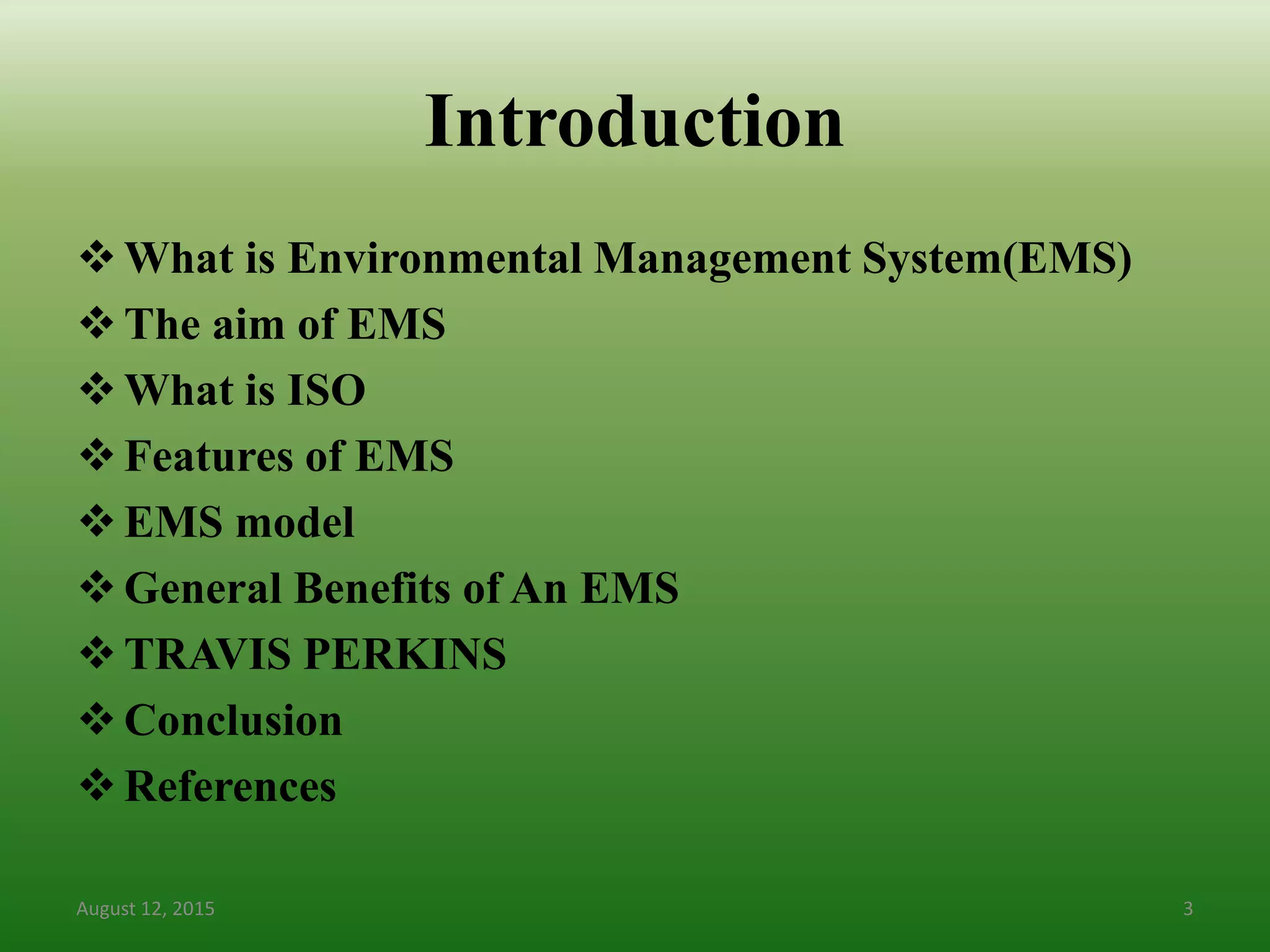 Introduction

❖ What is Environmental Management System(EMS)
❖ The aim of EMS
❖ What is ISO
❖ Features of EMS
❖ EMS model
❖ General Benefits of An EMS
❖ TRAVIS PERKINS
❖ Conclusion
❖ References

August 12, 2015

3